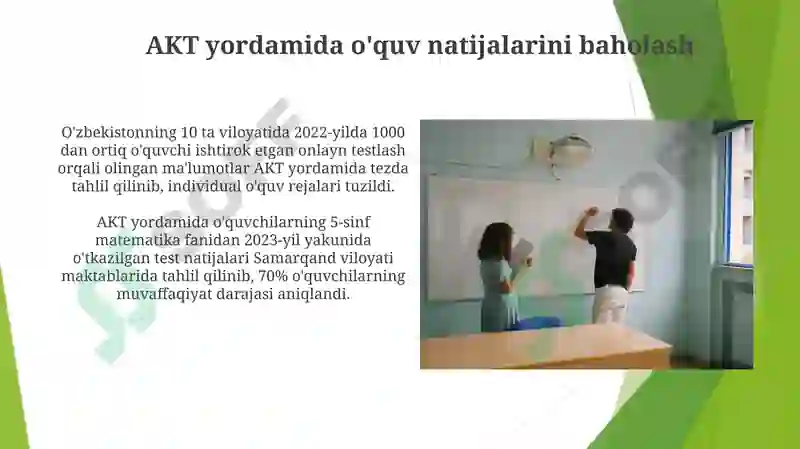 AKT yordamida o'quv natijalarini baholash

O'zbekistonning 10 ta viloyatida 2022-yilda 1000 dan ortiq o'quvchi ishtirok etgan onlayn testlash orqali olingan ma'lumotlar AKT yordamida tezda tahlil qilinib, individual o'quv rejalari tuzildi.

AKT yordamida o'quvchilarning 5-sinf matematika fanidan 2023-yil yakunida o'tkazilgan test natijalari Samarqand viloyati maktablarida tahlil qilinib, 70% o'quvchilarning muvaffaqiyat darajasi aniqlandi.